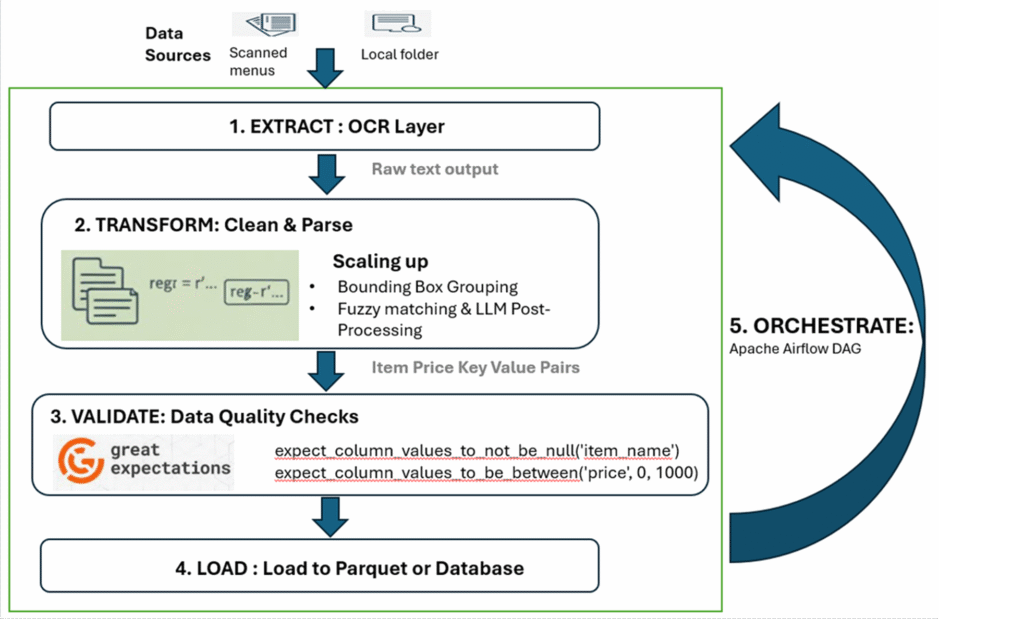 Data Sources

Scanned menus

Local folder

1. EXTRACT : OCR Layer

Raw text output

2. TRANSFORM: Clean & Parse

regr = r'... reg-r'...

Scaling up
• Bounding Box Grouping
• Fuzzy matching & LLM Post-Processing

Item Price Key Value Pairs

3. VALIDATE: Data Quality Checks

great expectations

expect_column_values_to_not_be_null('item_name')
expect_column_values_to_be_between('price', 0, 1000)

4. LOAD : Load to Parquet or Database

5. ORCHESTRATE:
Apache Airflow DAG